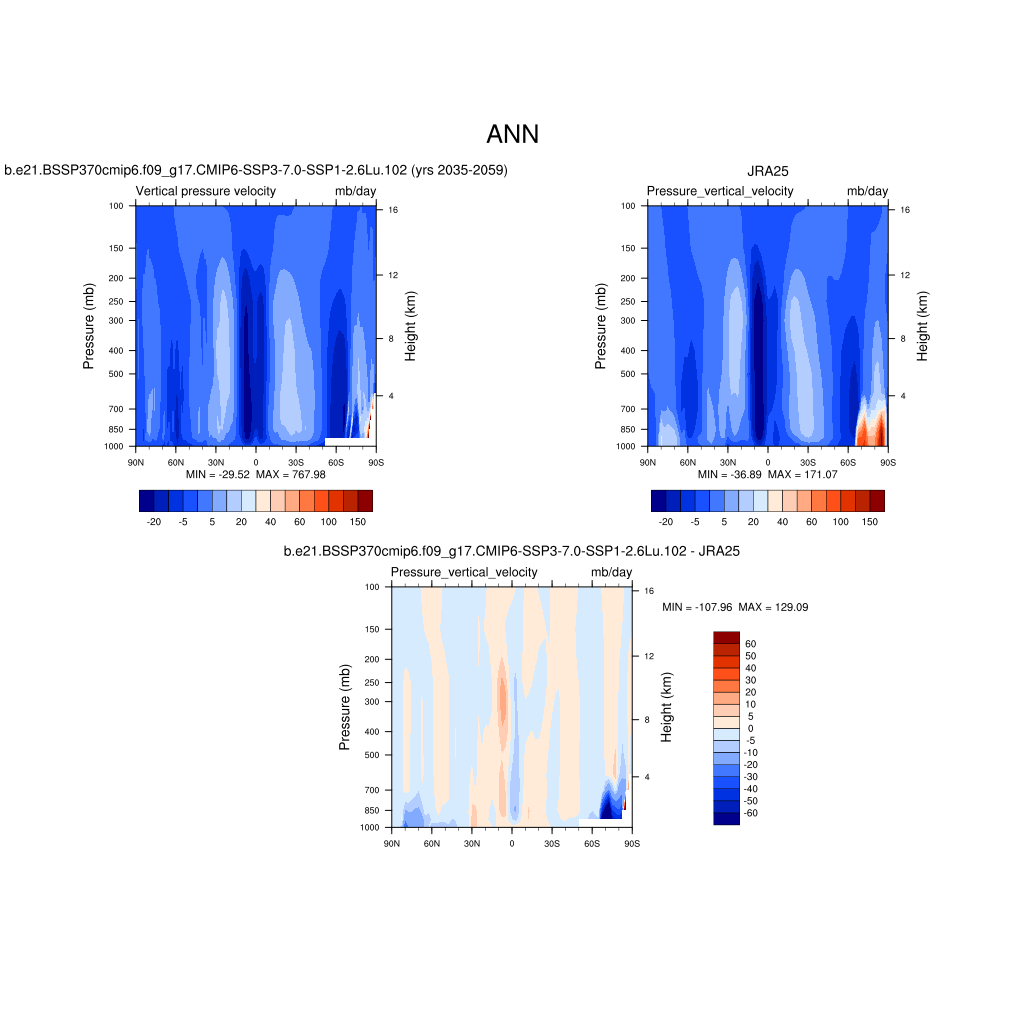 ANN

b.e21.BSSP370cmip6.f09_g17.CMIP6-SSP3-7.0-SSP1-2.6Lu.102 (yrs 2035-2059)

Vertical pressure velocity mb/day

Pressure (mb)
100
150
200
250
300
400
500
700
850
1000

Height (km)
16
12
8
4

90N 60N 30N 0 30S 60S 90S

MIN = -29.52 MAX = 767.98

-20 -5 5 20 40 60 100 150

JRA25

Pressure_vertical_velocity mb/day

Pressure (mb)
100
150
200
250
300
400
500
700
850
1000

Height (km)
16
12
8
4

90N 60N 30N 0 30S 60S 90S

MIN = -36.89 MAX = 171.07

-20 -5 5 20 40 60 100 150

b.e21.BSSP370cmip6.f09_g17.CMIP6-SSP3-7.0-SSP1-2.6Lu.102 - JRA25

Pressure_vertical_velocity mb/day

Pressure (mb)
100
150
200
250
300
400
500
700
850
1000

Height (km)
16
12
8
4

90N 60N 30N 0 30S 60S 90S

MIN = -107.96 MAX = 129.09

60
50
40
30
20
10
5
0
-5
-10
-20
-30
-40
-50
-60